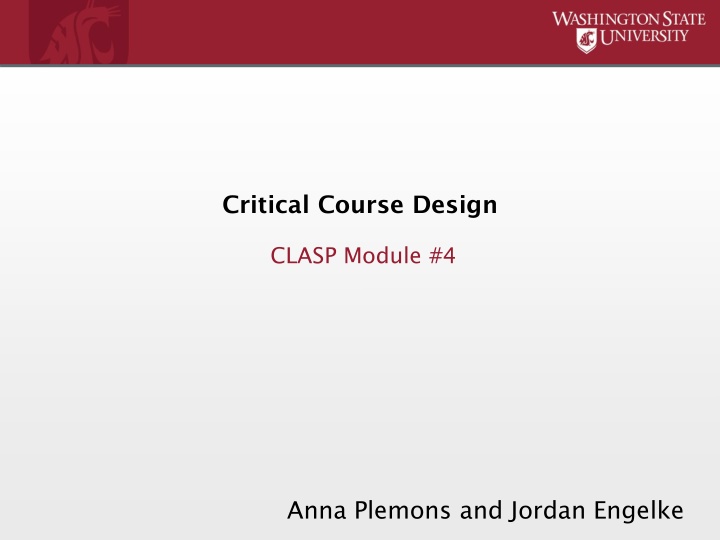 WASHINGTON STATE UNIVERSITY

Critical Course Design

CLASP Module #4

Anna Plemons and Jordan Engelke